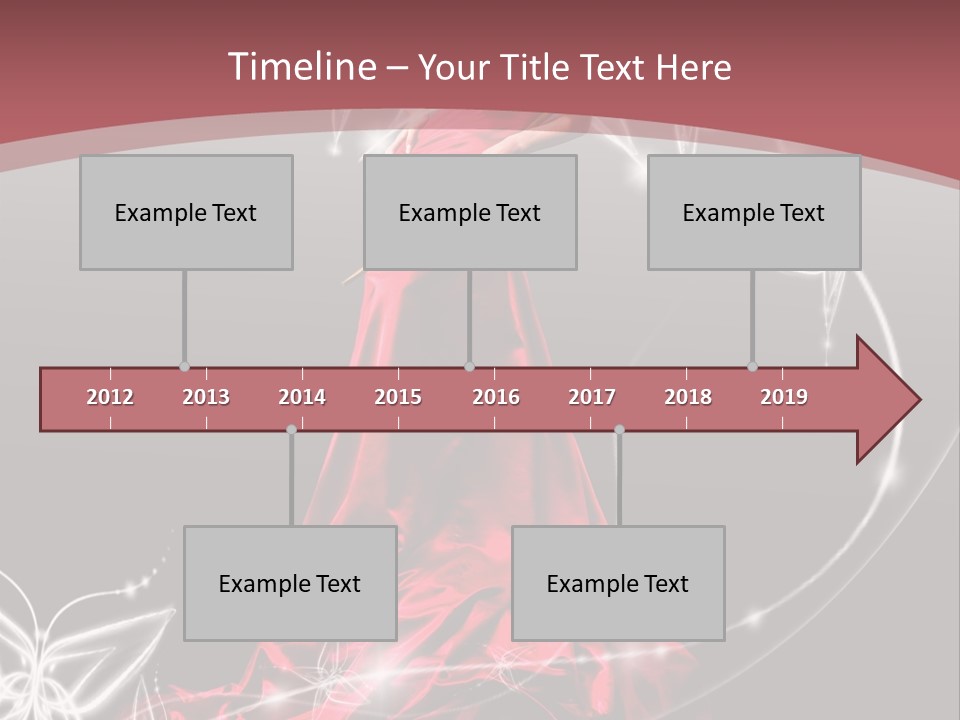 Timeline – Your Title Text Here

Example Text

Example Text

Example Text

2012 2013 2014 2015 2016 2017 2018 2019

Example Text

Example Text